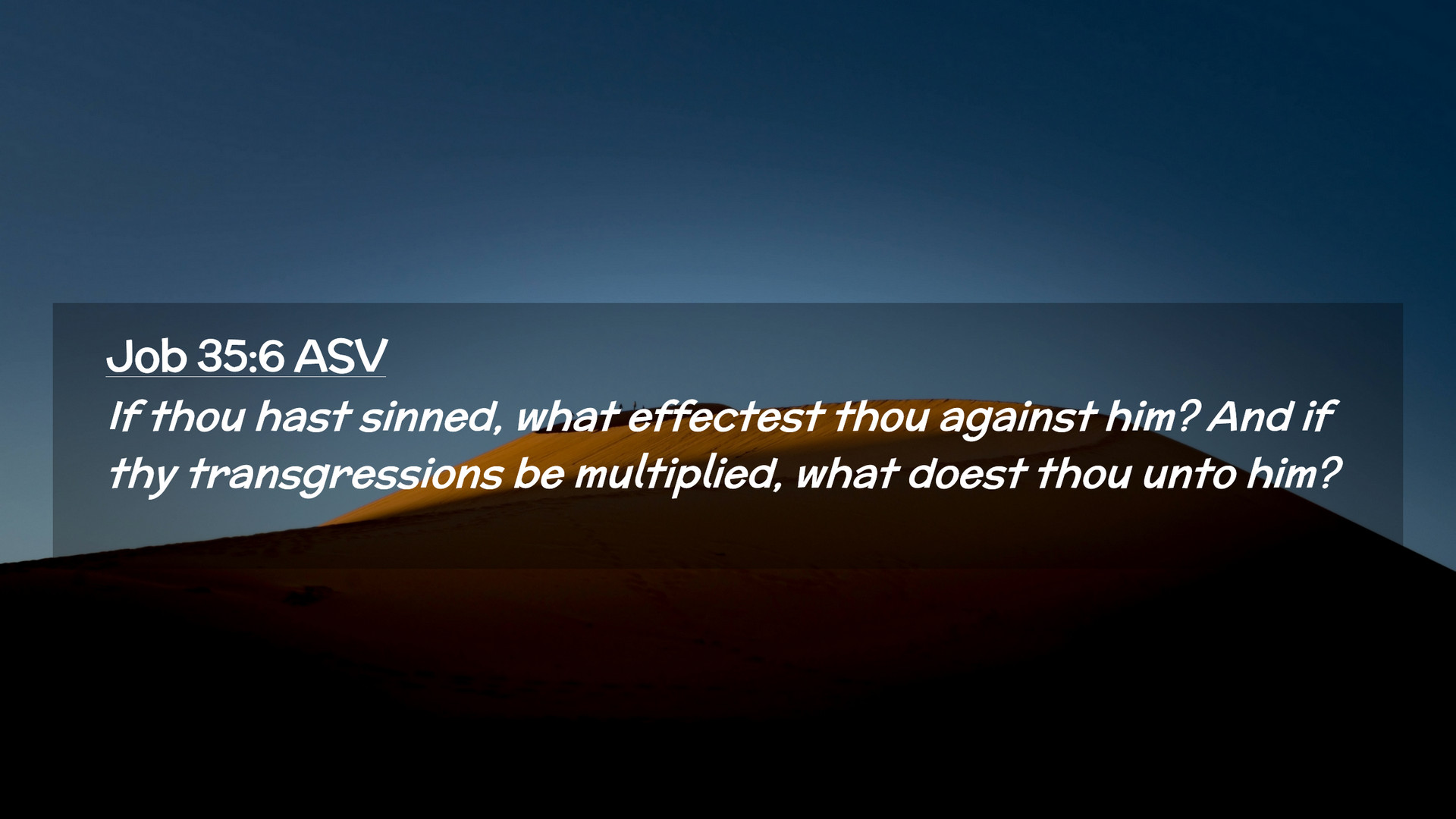 Job 35:6 ASV
If thou hast sinned, what effectest thou against him? And if thy transgressions be multiplied, what doest thou unto him?